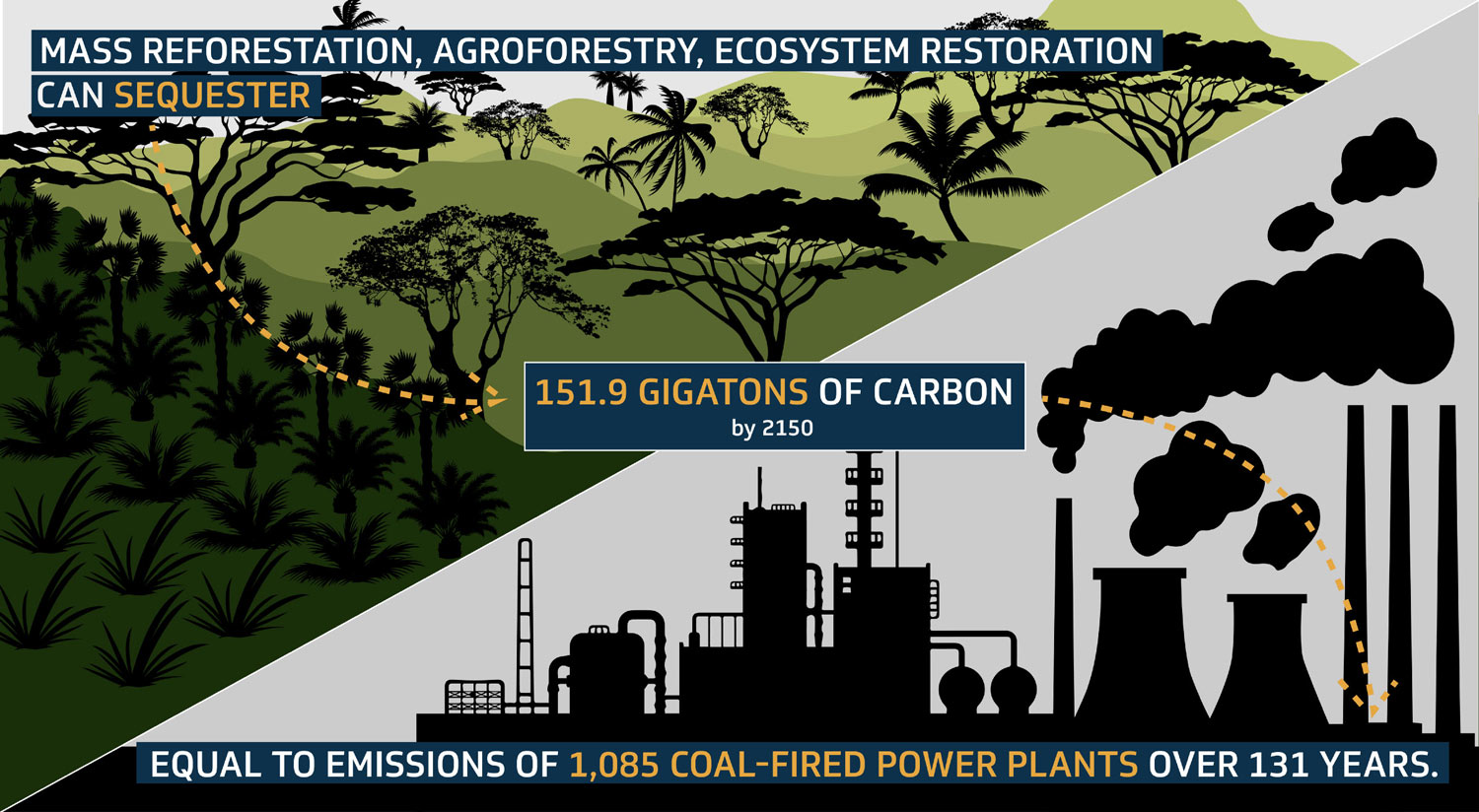 MASS REFORESTATION, AGROFORESTRY, ECOSYSTEM RESTORATION CAN SEQUESTER

151.9 GIGATONS OF CARBON
by 2150

EQUAL TO EMISSIONS OF 1,085 COAL-FIRED POWER PLANTS OVER 131 YEARS.